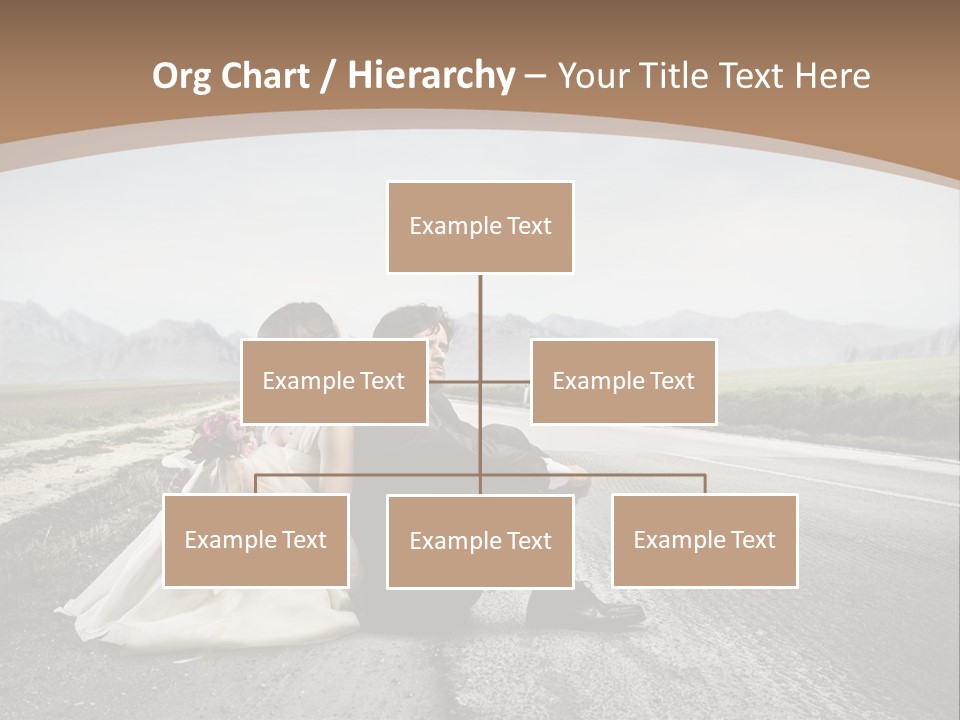 Org Chart / Hierarchy – Your Title Text Here

Example Text

Example Text

Example Text

Example Text

Example Text

Example Text